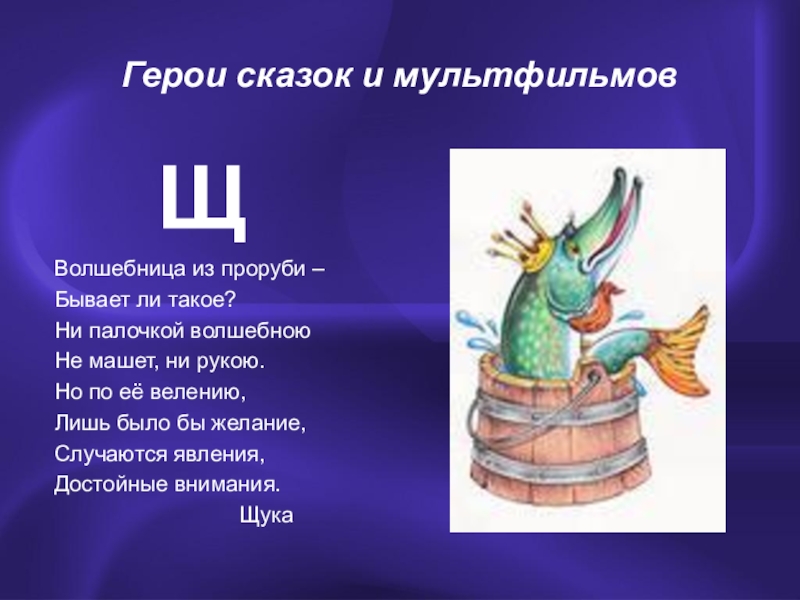 Герои сказок и мультфильмов

Щ

Волшебница из проруби –
Бывает ли такое?
Ни палочкой волшебною
Не машет, ни рукою.
Но по её велению,
Лишь было бы желание,
Случаются явления,
Достойные внимания.
Щука